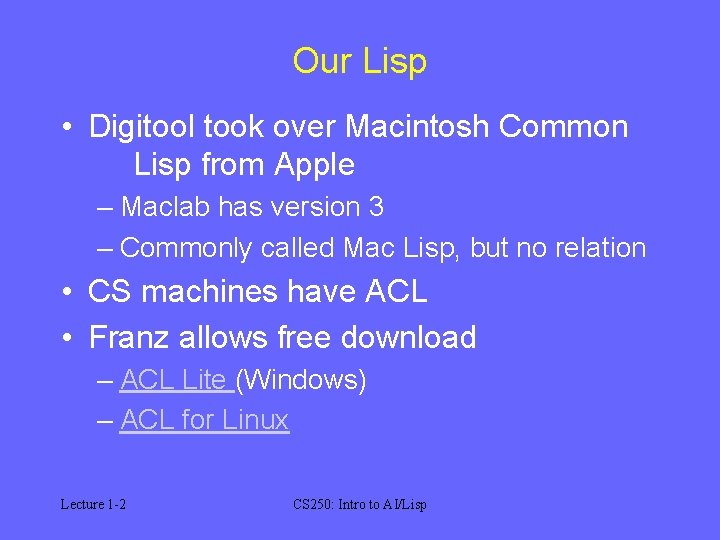 Our Lisp

• Digitool took over Macintosh Common Lisp from Apple

– Maclab has version 3

– Commonly called Mac Lisp, but no relation

• CS machines have ACL

• Franz allows free download

– ACL Lite (Windows)

– ACL for Linux

Lecture 1-2

CS250: Intro to AI/Lisp